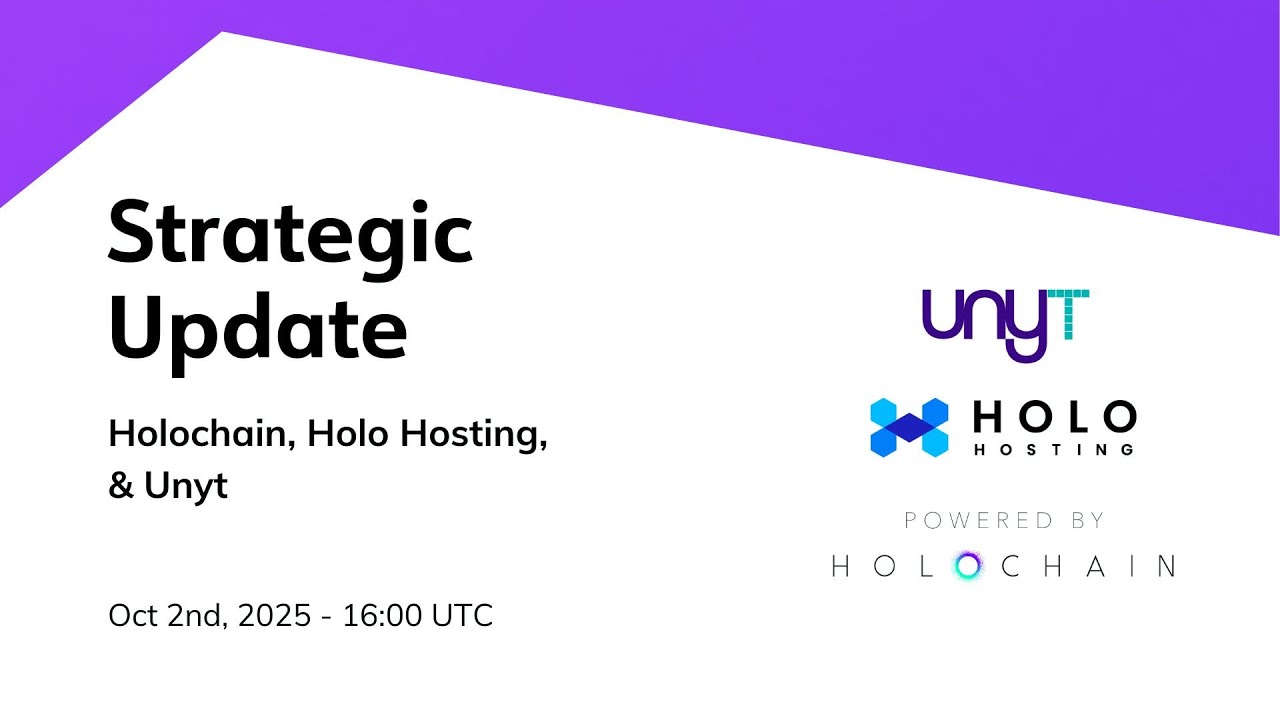 Strategic Update

Holochain, Holo Hosting, & Unyt

Oct 2nd, 2025 - 16:00 UTC

unyT

HOLO
HOSTING

POWERED BY
HOLOCHAIN